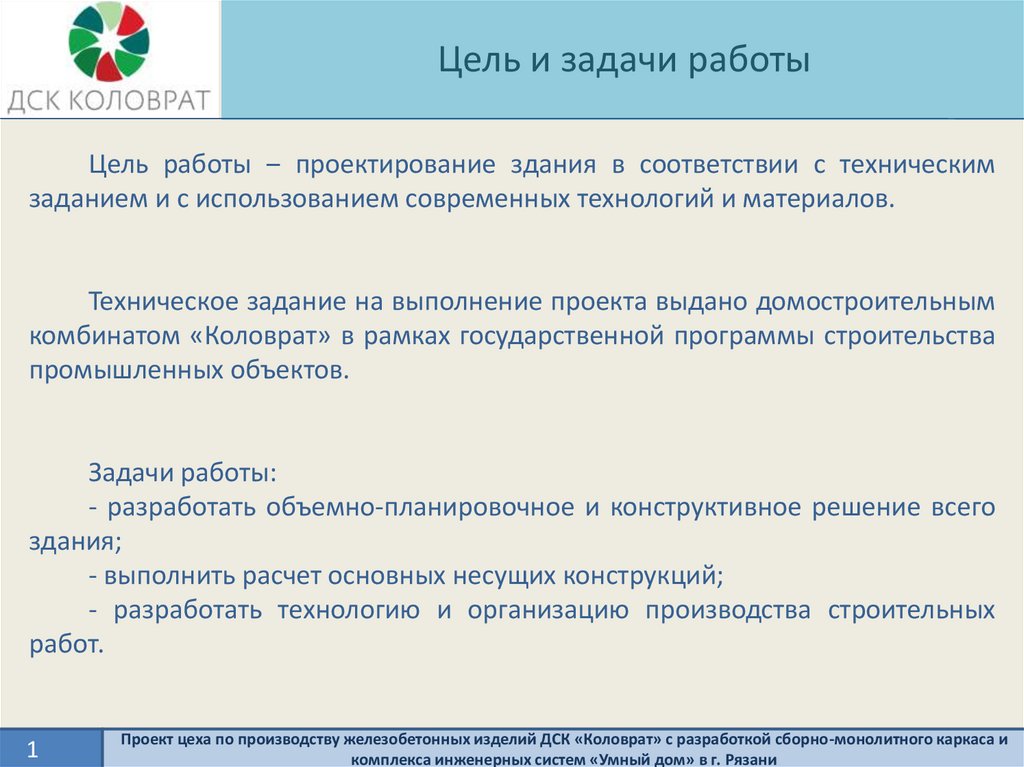 ДСК КОЛОВРАТ

Цель и задачи работы

Цель работы – проектирование здания в соответствии с техническим заданием и с использованием современных технологий и материалов.

Техническое задание на выполнение проекта выдано домостроительным комбинатом «Коловрат» в рамках государственной программы строительства промышленных объектов.

Задачи работы:
- разработать объемно-планировочное и конструктивное решение всего здания;
- выполнить расчет основных несущих конструкций;
- разработать технологию и организацию производства строительных работ.

1

Проект цеха по производству железобетонных изделий ДСК «Коловрат» с разработкой сборно-монолитного каркаса и комплекса инженерных систем «Умный дом» в г. Рязани